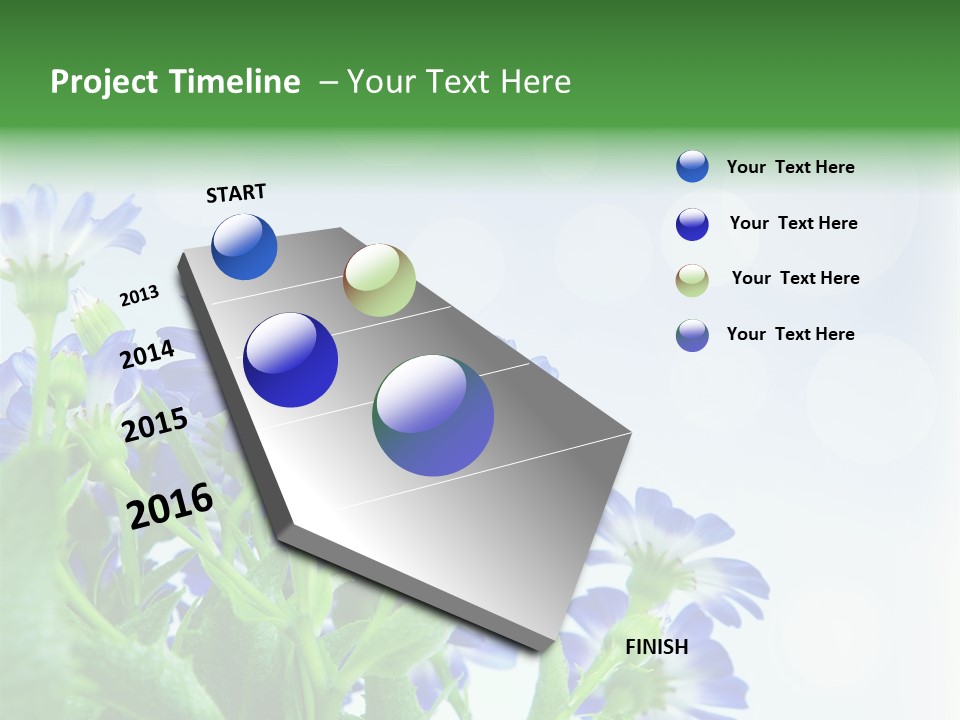 Project Timeline – Your Text Here

START

2013

2014

2015

2016

FINISH

Your Text Here

Your Text Here

Your Text Here

Your Text Here